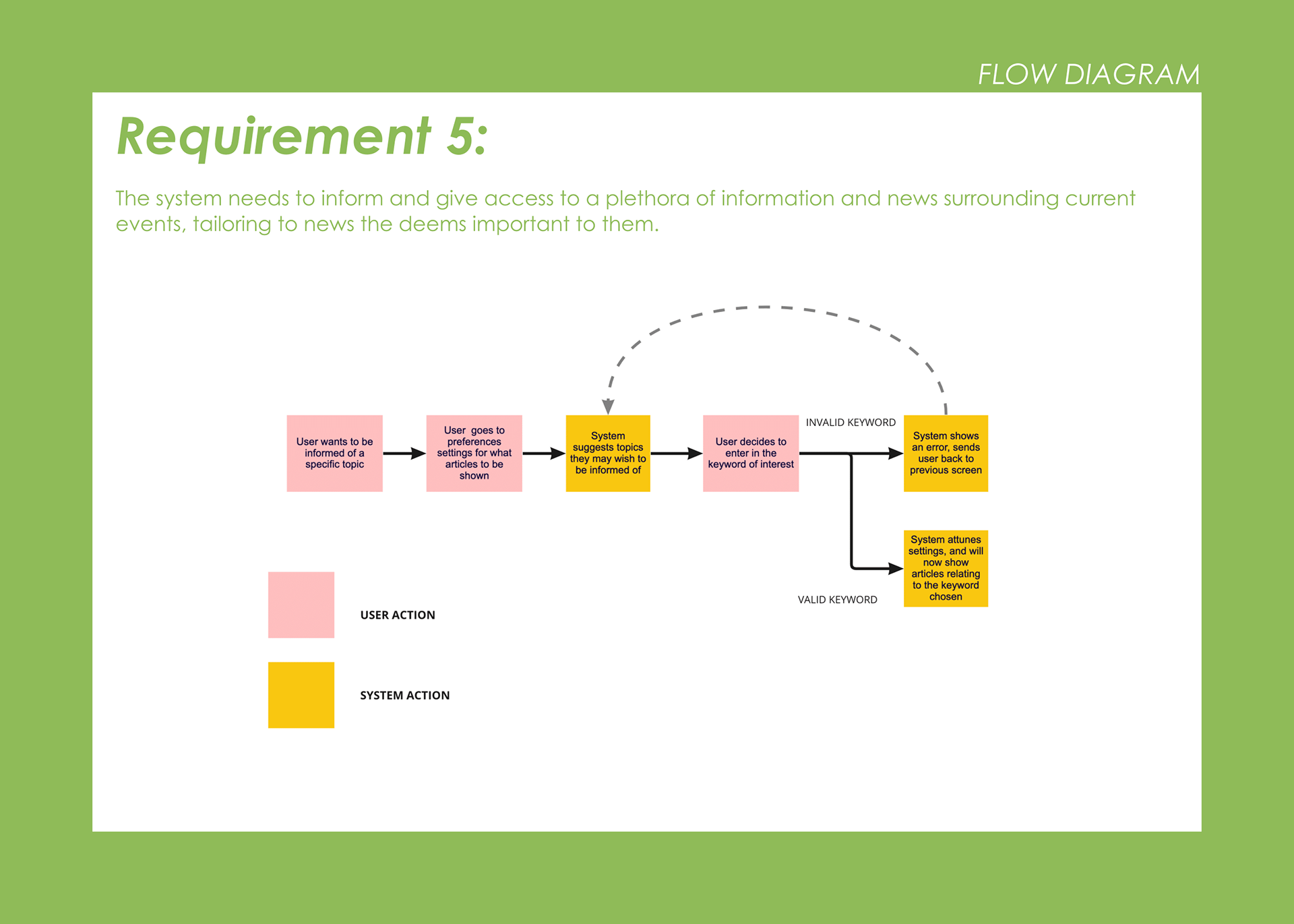 FLOW DIAGRAM

Requirement 5:

The system needs to inform and give access to a plethora of information and news surrounding current events, tailoring to news the deems important to them.

User wants to be informed of a specific topic

User goes to preferences settings for what articles to be shown

System suggests topics they may wish to be informed of

User decides to enter in the keyword of interest

INVALID KEYWORD

System shows an error, sends user back to previous screen

System attunes settings, and will now show articles relating to the keyword chosen

VALID KEYWORD

USER ACTION

SYSTEM ACTION